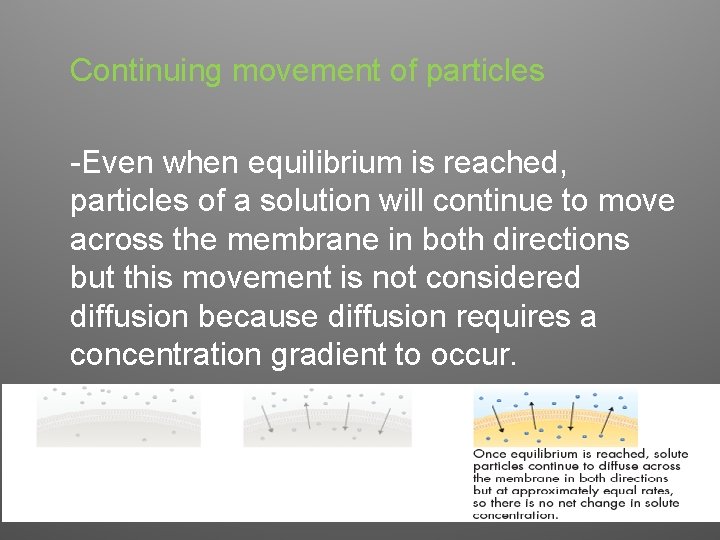 Continuing movement of particles

-Even when equilibrium is reached, particles of a solution will continue to move across the membrane in both directions but this movement is not considered diffusion because diffusion requires a concentration gradient to occur.

Once equilibrium is reached, solute particles continue to diffuse across the membrane in both directions but at approximately equal rates, so there is no net change in solute concentration.